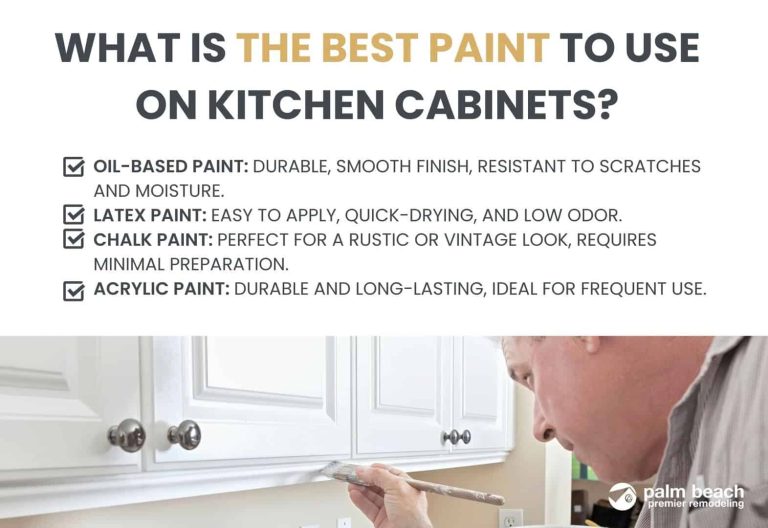 WHAT IS THE BEST PAINT TO USE ON KITCHEN CABINETS?

OIL-BASED PAINT: DURABLE, SMOOTH FINISH, RESISTANT TO SCRATCHES AND MOISTURE.

LATEX PAINT: EASY TO APPLY, QUICK-DRYING, AND LOW ODOR.

CHALK PAINT: PERFECT FOR A RUSTIC OR VINTAGE LOOK, REQUIRES MINIMAL PREPARATION.

ACRYLIC PAINT: DURABLE AND LONG-LASTING, IDEAL FOR FREQUENT USE.

palm beach
premier remodeling